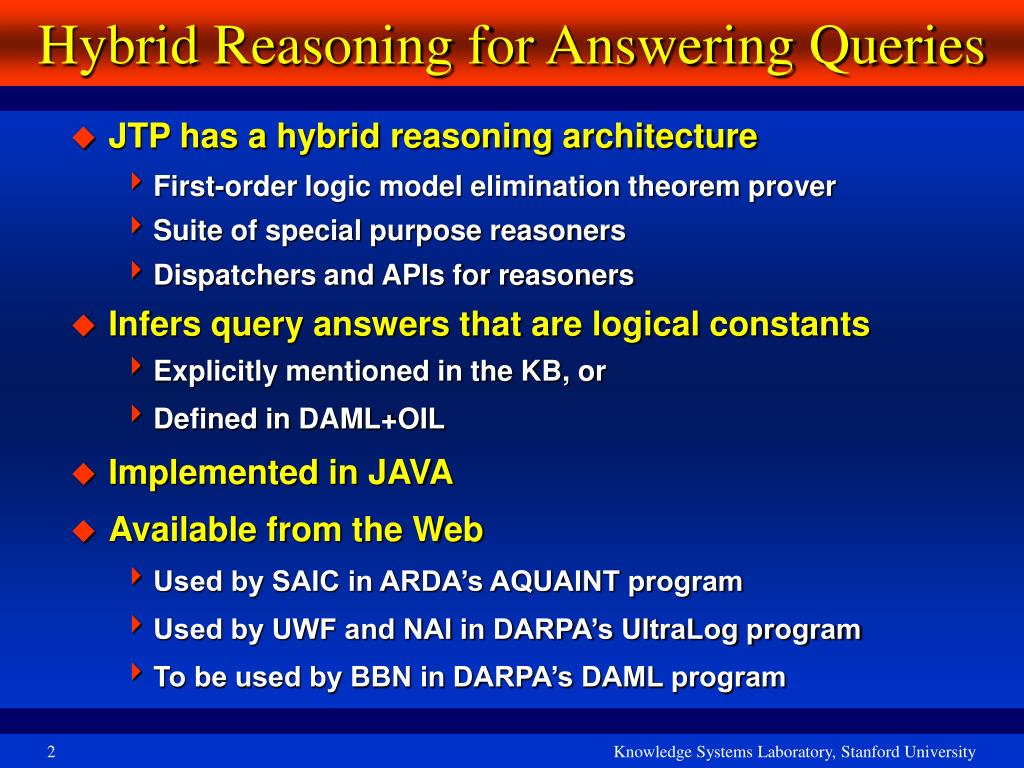 Hybrid Reasoning for Answering Queries

JTP has a hybrid reasoning architecture
First-order logic model elimination theorem prover
Suite of special purpose reasoners
Dispatchers and APIs for reasoners

Infers query answers that are logical constants
Explicitly mentioned in the KB, or
Defined in DAML+OIL

Implemented in JAVA

Available from the Web
Used by SAIC in ARDA's AQUAINT program
Used by UWF and NAI in DARPA's UltraLog program
To be used by BBN in DARPA's DAML program

2

Knowledge Systems Laboratory, Stanford University